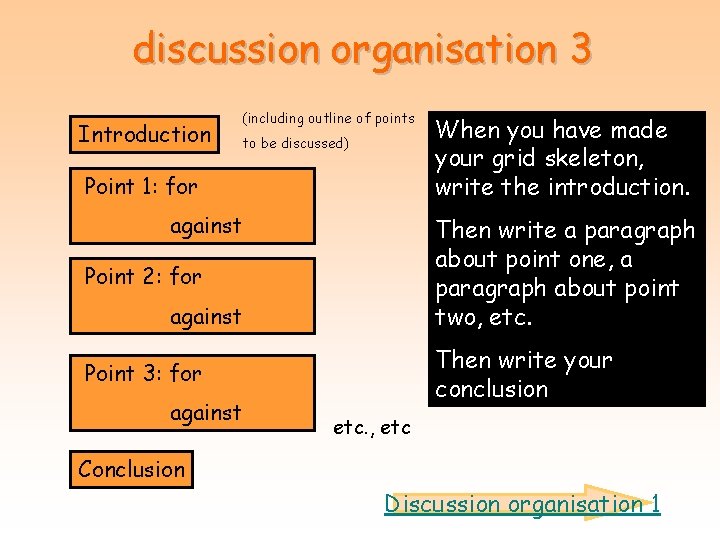 discussion organisation 3

Introduction

(including outline of points to be discussed)

Point 1: for

against

Point 2: for

against

Point 3: for

against

etc., etc

Conclusion

When you have made your grid skeleton, write the introduction.

Then write a paragraph about point one, a paragraph about point two, etc.

Then write your conclusion

Discussion organisation 1